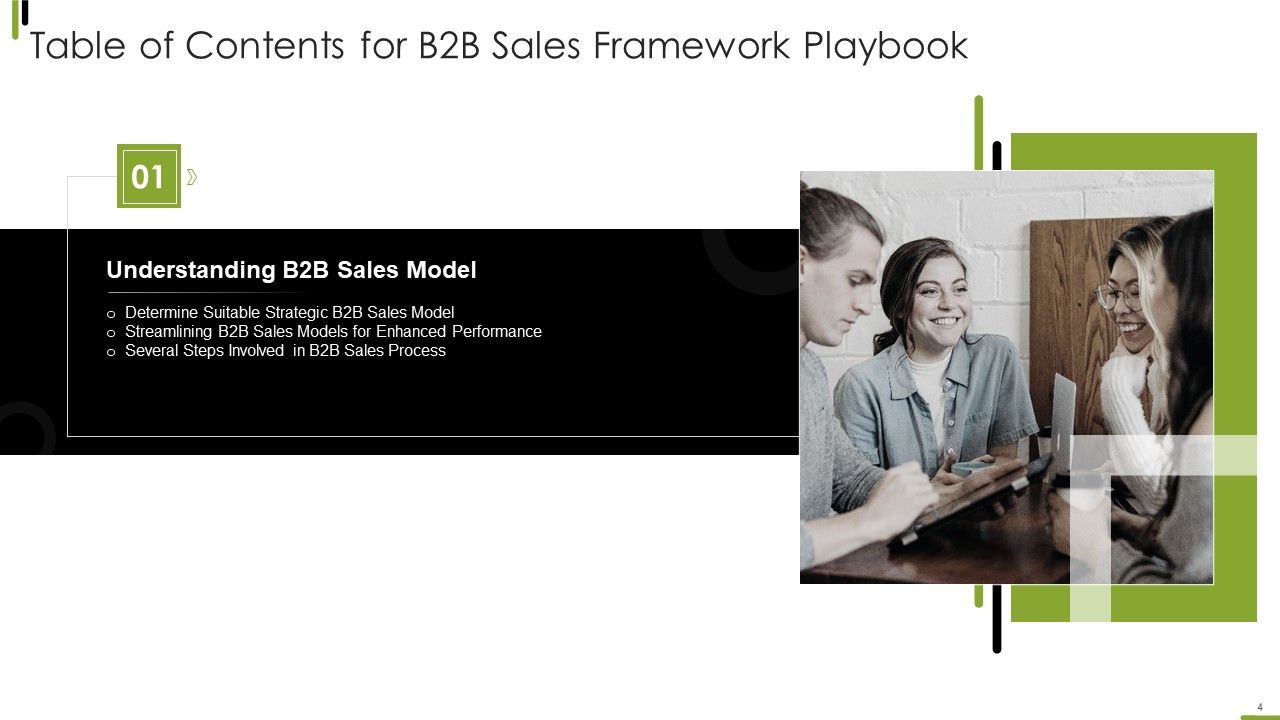 Table of Contents for B2B Sales Framework Playbook

01

Understanding B2B Sales Model

o Determine Suitable Strategic B2B Sales Model
o Streamlining B2B Sales Models for Enhanced Performance
o Several Steps Involved in B2B Sales Process

4